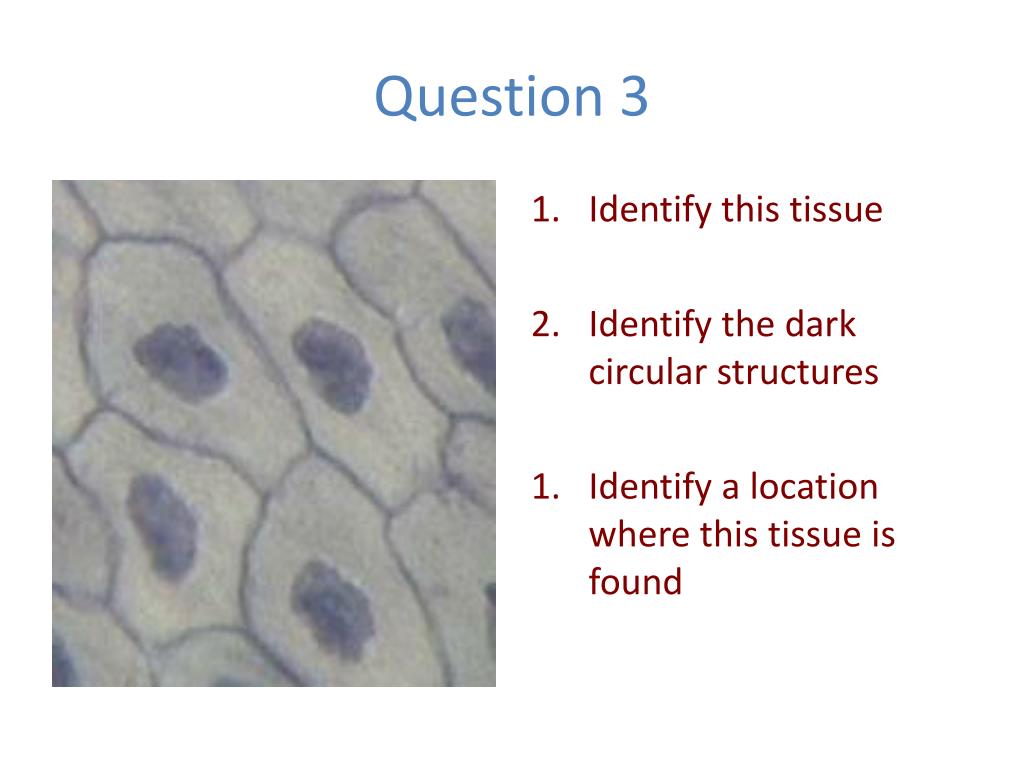 Question 3

1. Identify this tissue

2. Identify the dark circular structures

1. Identify a location where this tissue is found